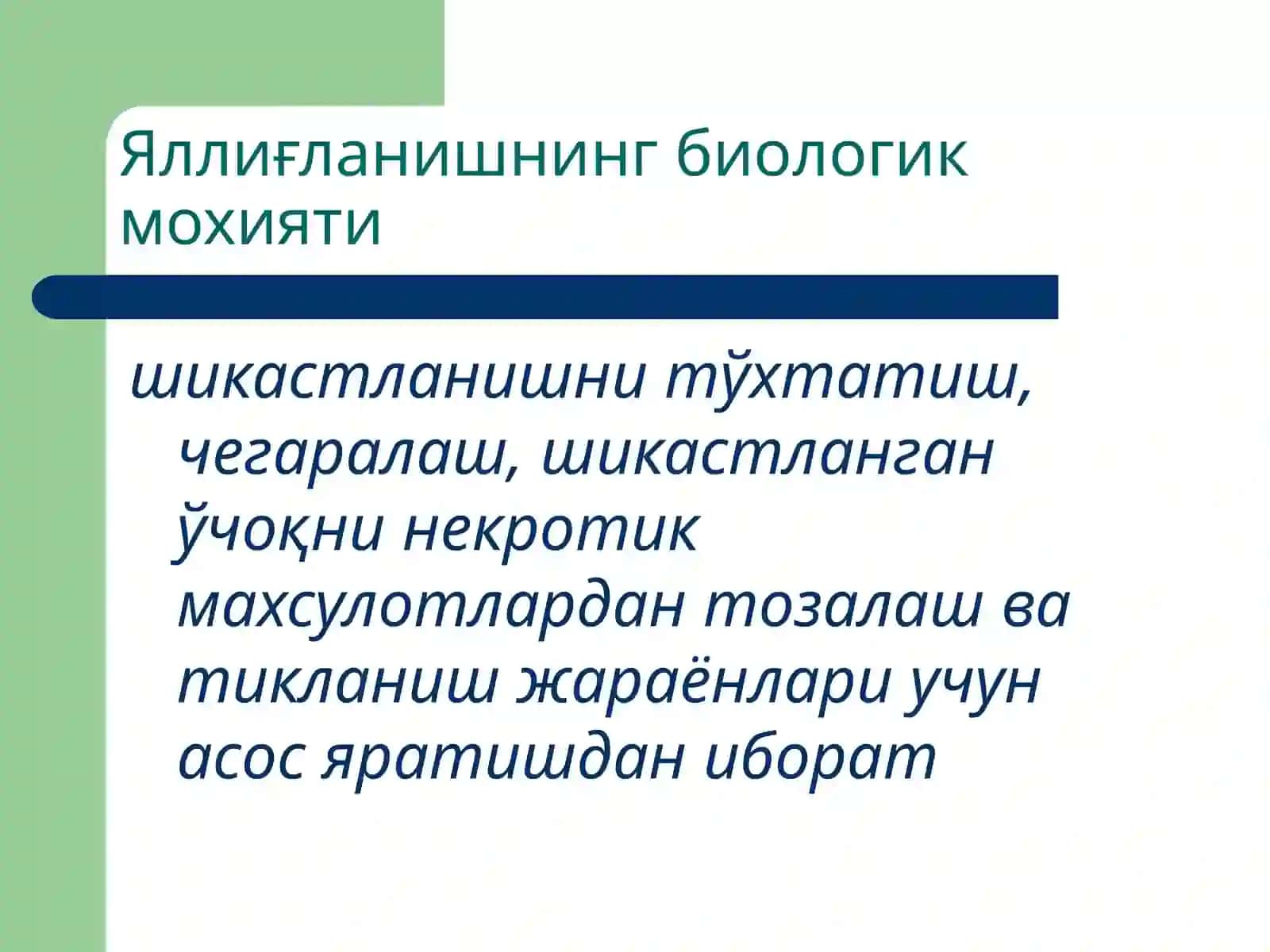 Яллиғланишнинг биологик мохияти

шикастланишни тўхтатиш, чегаралаш, шикастланган ўчоқни некротик махсулотлардан тозалаш ва тикланиш жараёнлари учун асос яратишдан иборат